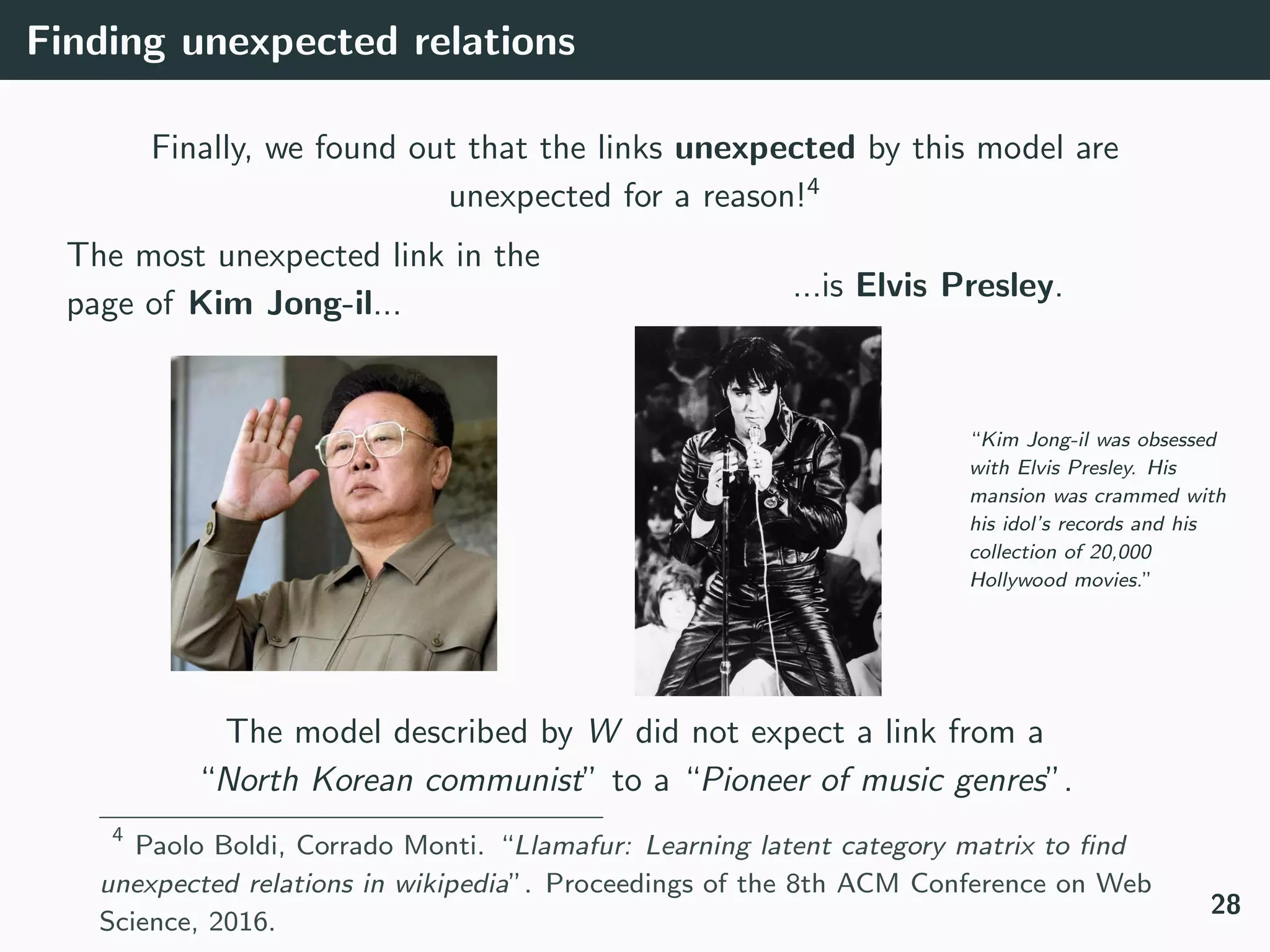 Finding unexpected relations

Finally, we found out that the links **unexpected** by this model are unexpected for a reason!$^4$

The most unexpected link in the page of **Kim Jong-il**...

...is **Elvis Presley**.

"Kim Jong-il was obsessed with Elvis Presley. His mansion was crammed with his idol's records and his collection of 20,000 Hollywood movies."

The model described by $W$ did not expect a link from a "North Korean communist" to a "Pioneer of music genres".

$^4$ Paolo Boldi, Corrado Monti. "Llamafur: Learning latent category matrix to find unexpected relations in wikipedia". Proceedings of the 8th ACM Conference on Web Science, 2016.

28